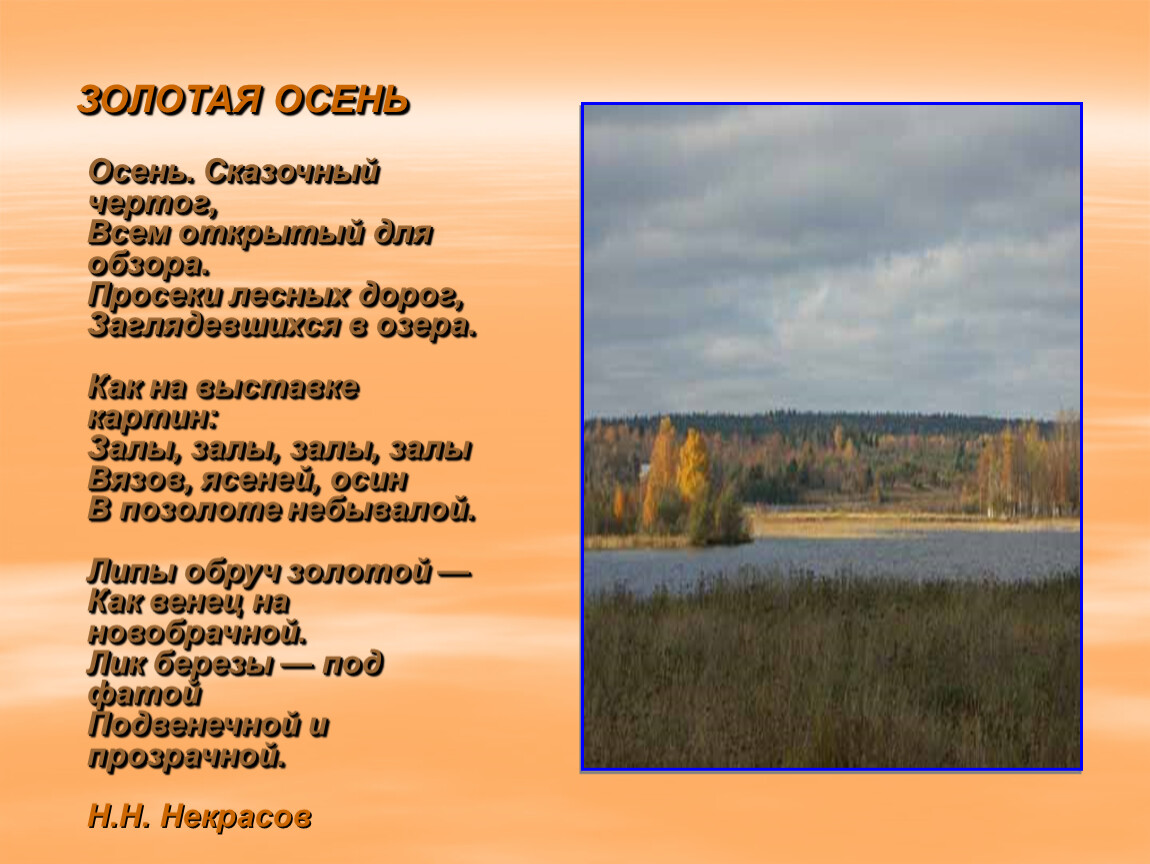 ЗОЛОТАЯ ОСЕНЬ

Осень. Сказочный чертог,
Всем открытый для обзора.
Просеки лесных дорог,
Заглядевшихся в озера.

Как на выставке картин:
Залы, залы, залы, залы
Вязов, ясеней, осин
В позолоте небывалой.

Липы обруч золотой —
Как венец на новобрачной.
Лик березы — под фатой
Подвенечной и прозрачной.

Н.Н. Некрасов